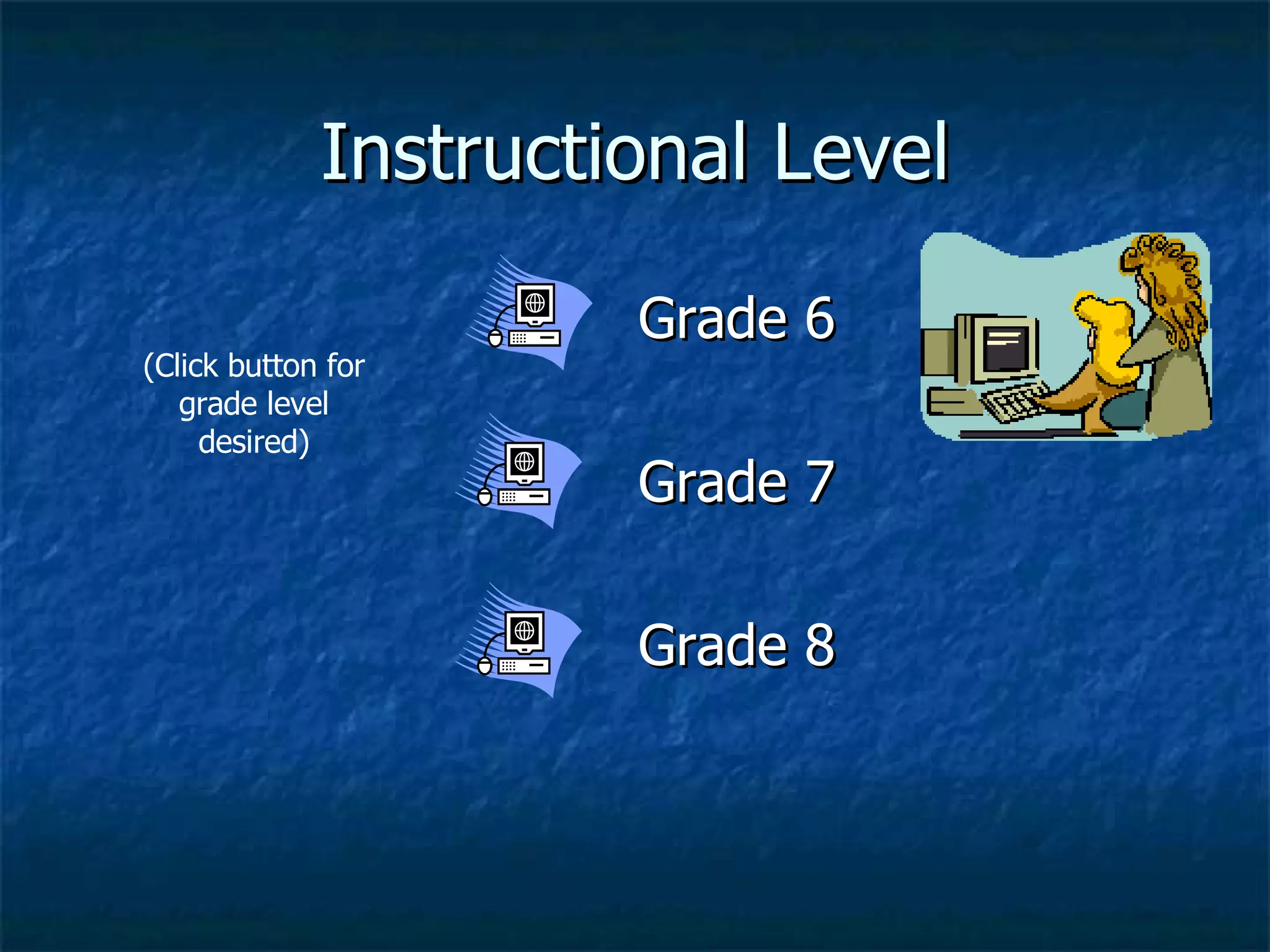 Instructional Level

(Click button for grade level desired)

Grade 6

Grade 7

Grade 8